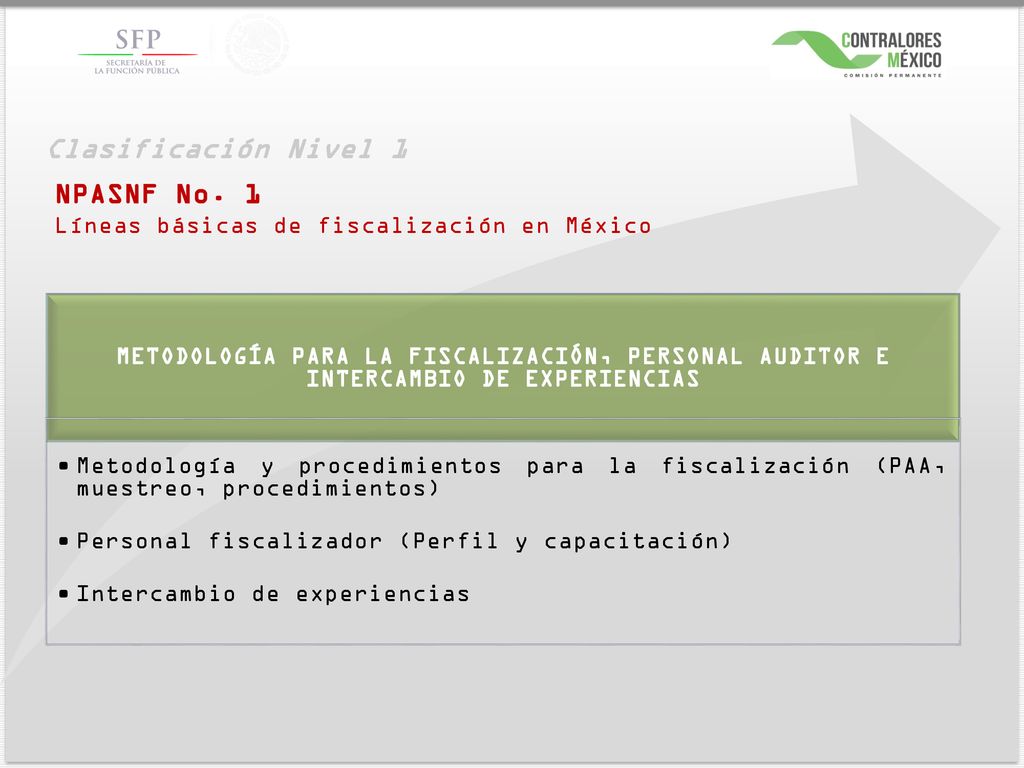 SFP
SECRETARÍA DE LA FUNCIÓN PÚBLICA

CONTRALORES MÉXICO
COMISIÓN PERMANENTE

Clasificación Nivel 1

NPASNF No. 1

Líneas básicas de fiscalización en México

METODOLOGÍA PARA LA FISCALIZACIÓN, PERSONAL AUDITOR E INTERCAMBIO DE EXPERIENCIAS

• Metodología y procedimientos para la fiscalización (PAA, muestreo, procedimientos)

• Personal fiscalizador (Perfil y capacitación)

• Intercambio de experiencias